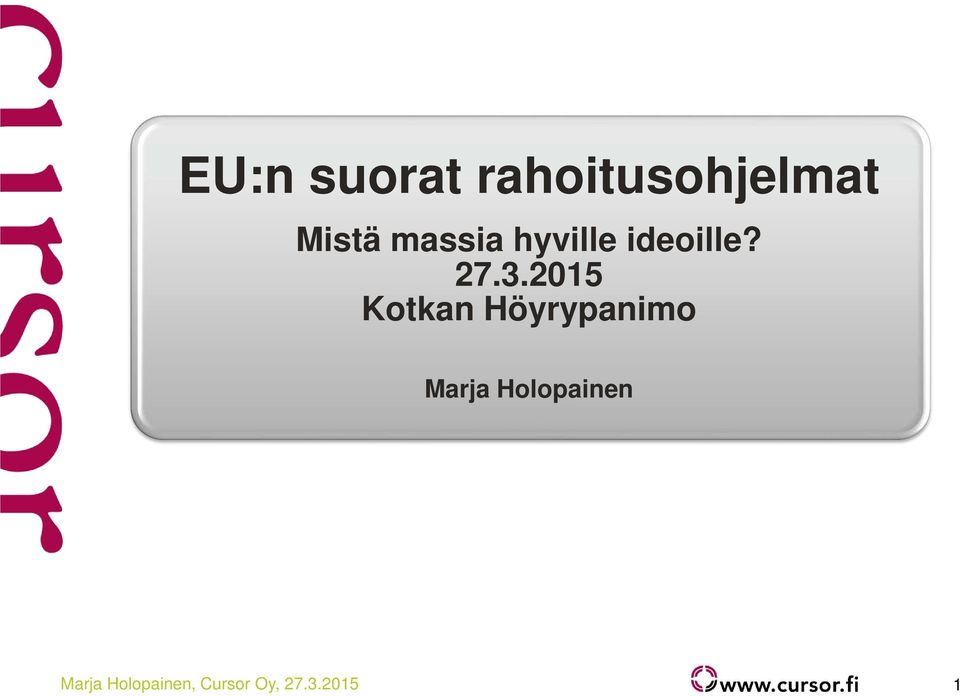 cursor

EU:n suorat rahoitusohjelmat

Mistä massia hyville ideoille?
27.3.2015
Kotkan Höyrypanimo

Marja Holopainen

Marja Holopainen, Cursor Oy, 27.3.2015

www.cursor.fi

1